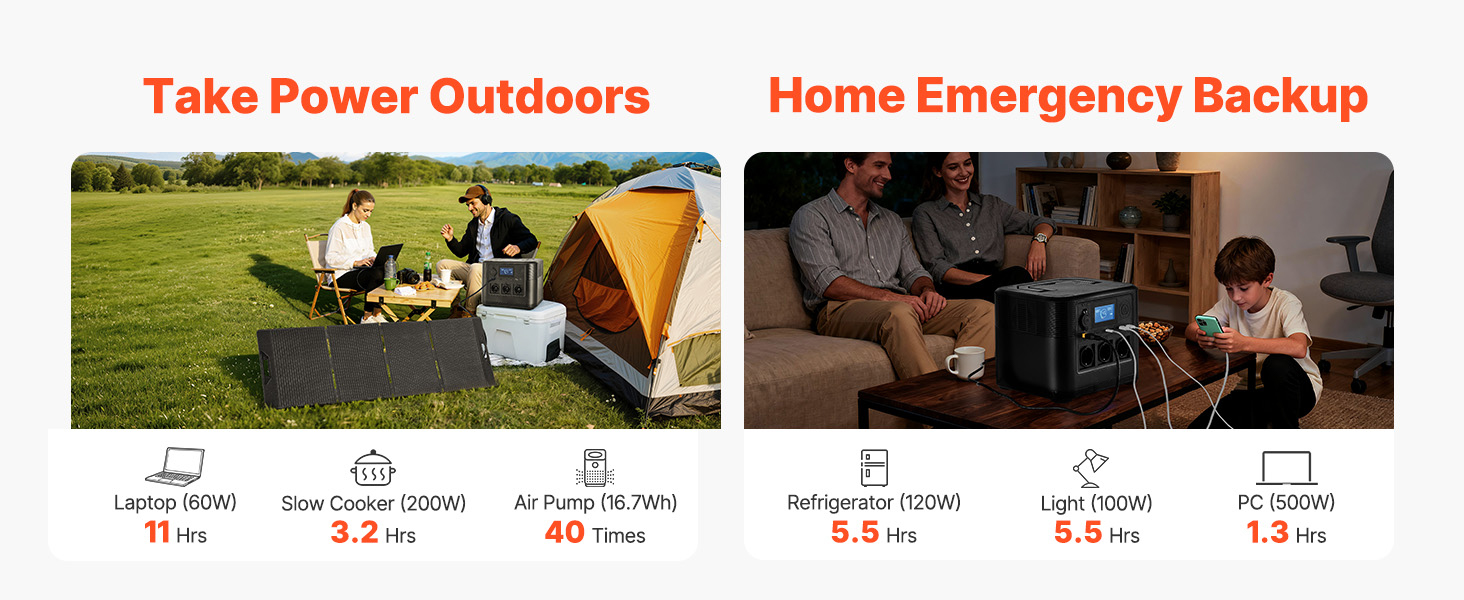 Take Power Outdoors

Laptop (60W)
11 Hrs

Slow Cooker (200W)
3.2 Hrs

Air Pump (16.7Wh)
40 Times

Home Emergency Backup

Refrigerator (120W)
5.5 Hrs

Light (100W)
5.5 Hrs

PC (500W)
1.3 Hrs